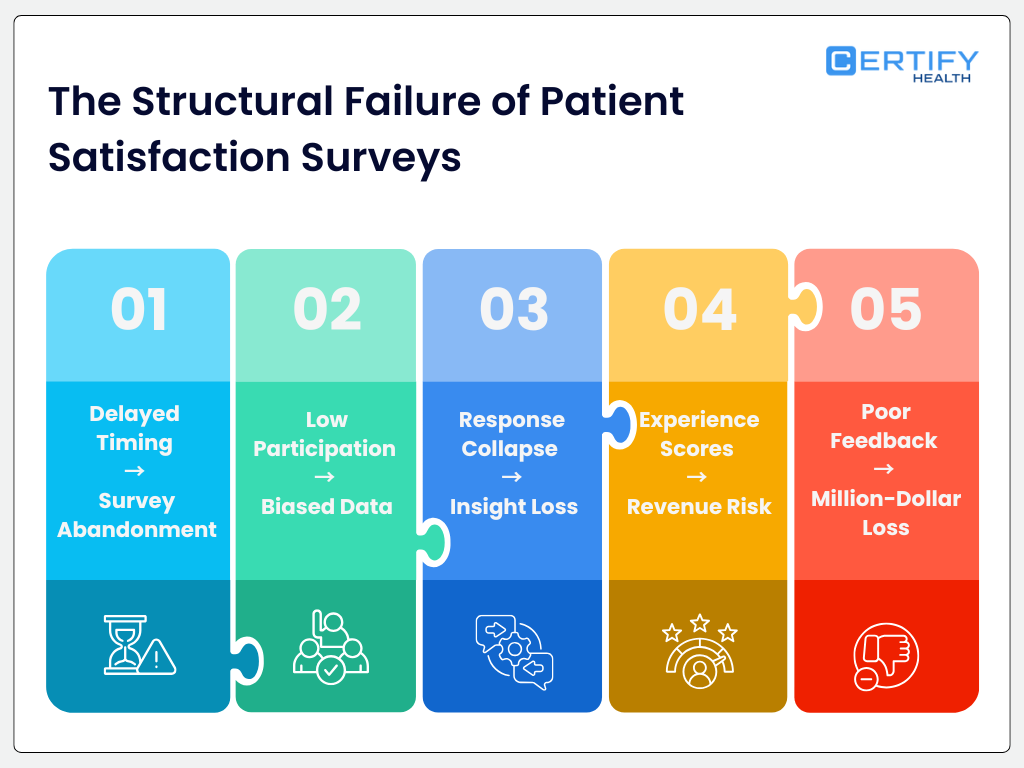 CERTIFY HEALTH

The Structural Failure of Patient Satisfaction Surveys

01

Delayed Timing → Survey Abandonment

02

Low Participation → Biased Data

03

Response Collapse → Insight Loss

04

Experience Scores → Revenue Risk

05

Poor Feedback → Million-Dollar Loss